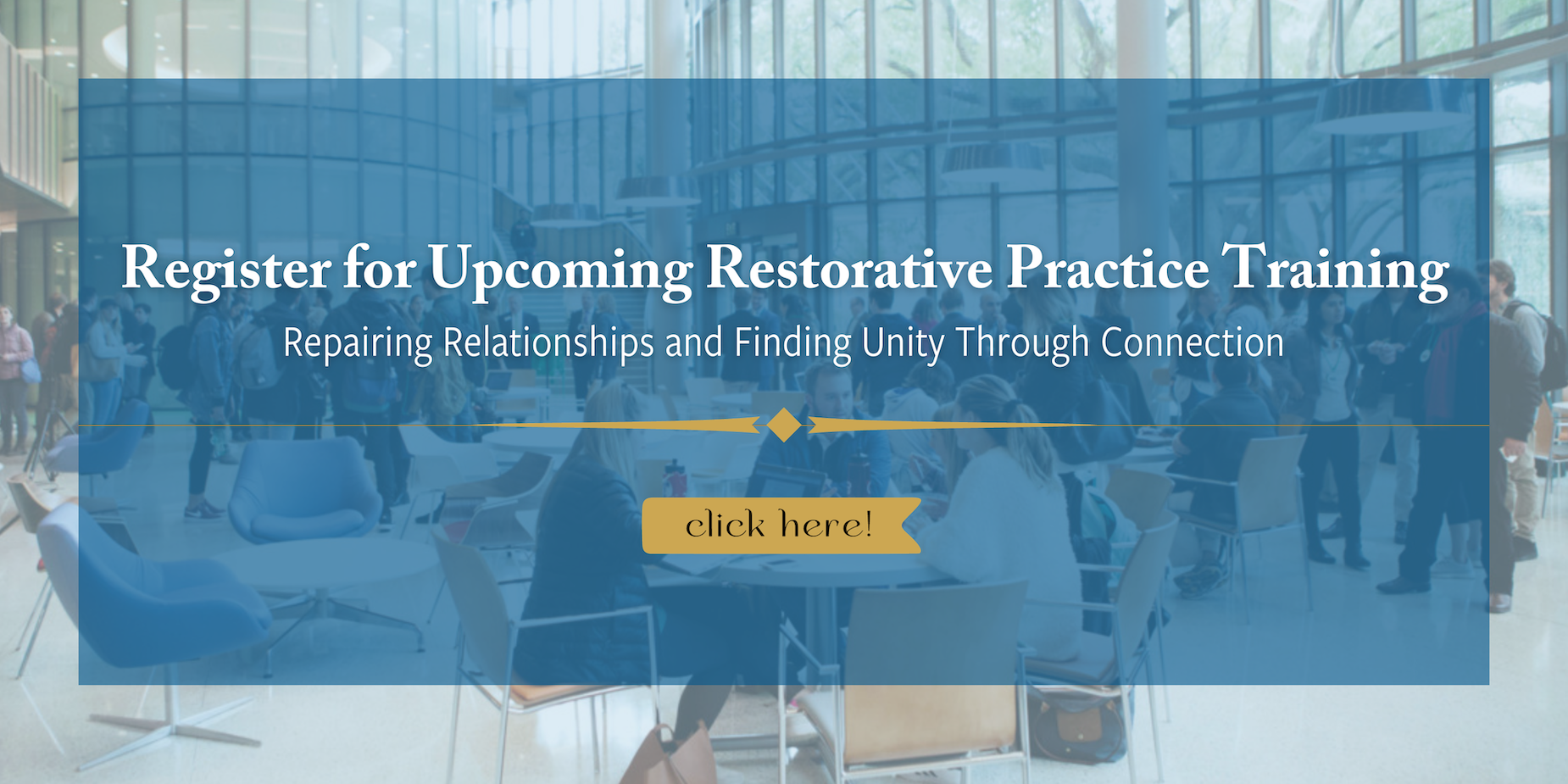 Register for Upcoming Restorative Practice Training

Repairing Relationships and Finding Unity Through Connection

click here!